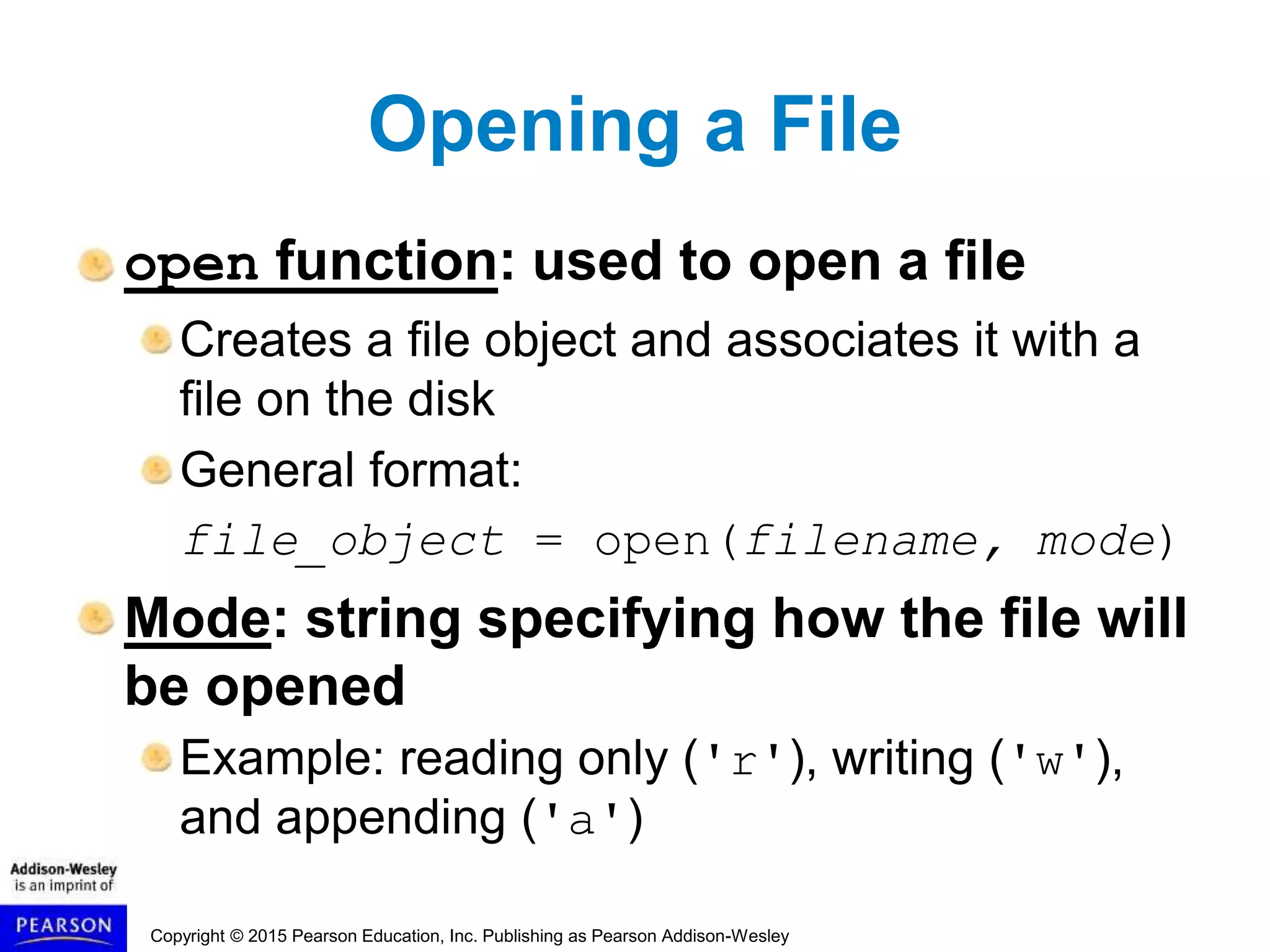 Opening a File

open function: used to open a file

Creates a file object and associates it with a file on the disk

General format:

file_object = open(filename, mode)

Mode: string specifying how the file will be opened

Example: reading only ('r'), writing ('w'), and appending ('a')

Addison-Wesley is an imprint of

PEARSON

Copyright © 2015 Pearson Education, Inc. Publishing as Pearson Addison-Wesley